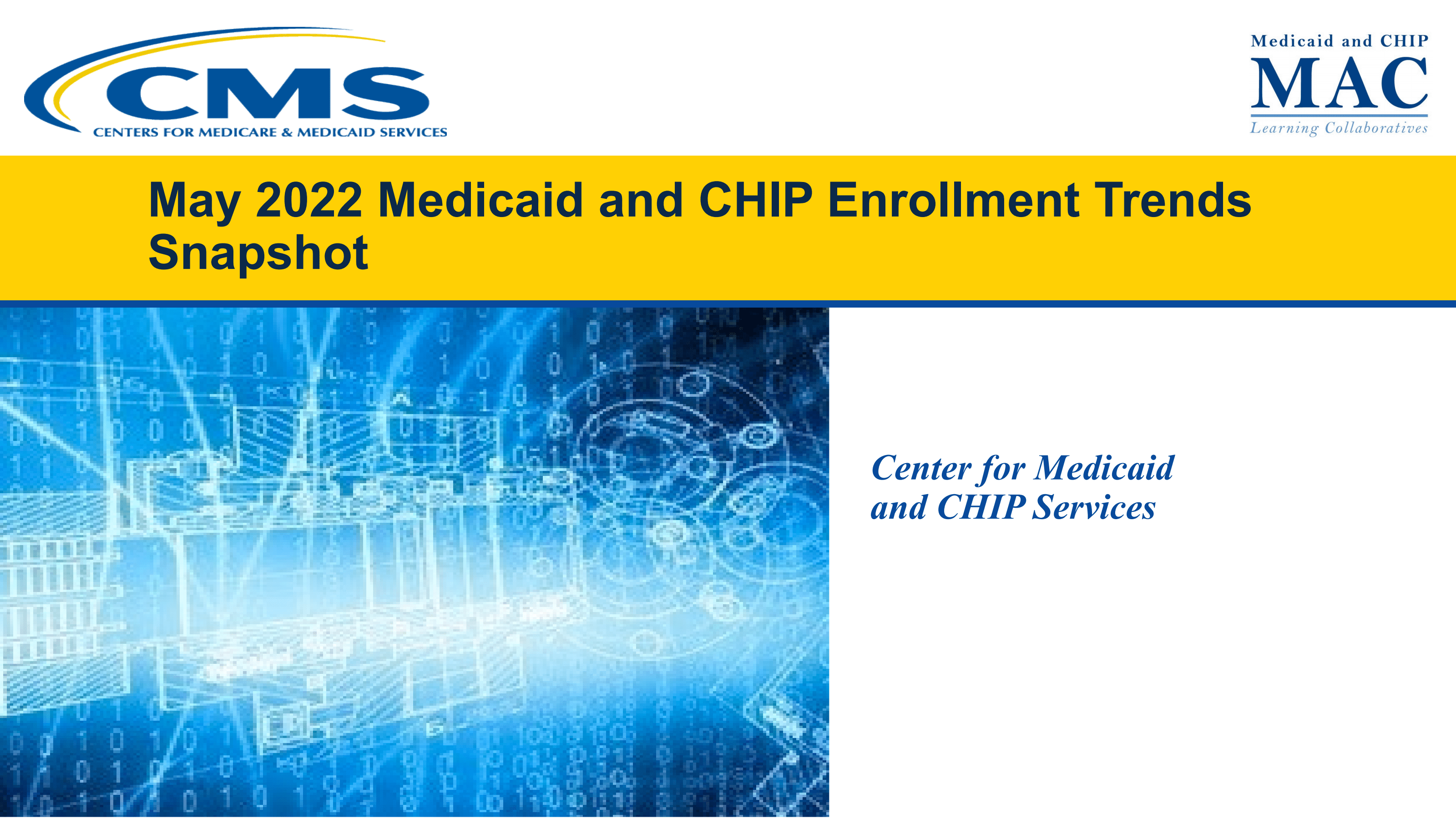 CMS
CENTERS FOR MEDICARE & MEDICAID SERVICES

Medicaid and CHIP
MAC
Learning Collaboratives

May 2022 Medicaid and CHIP Enrollment Trends Snapshot

Center for Medicaid and CHIP Services